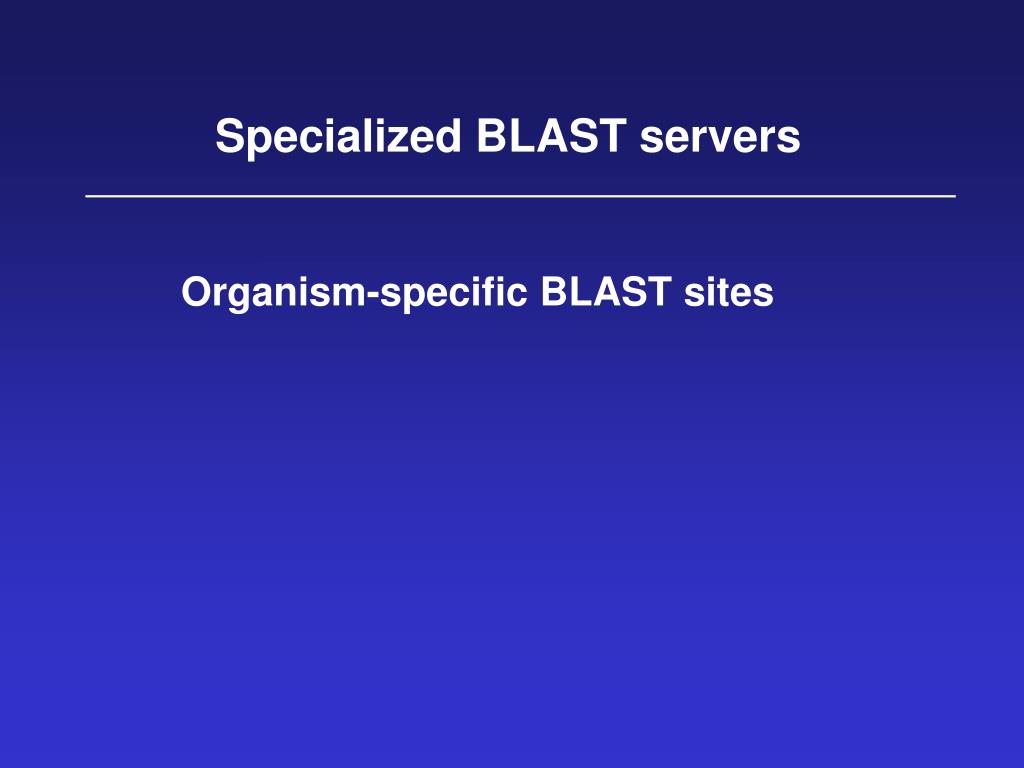 Specialized BLAST servers

Organism-specific BLAST sites